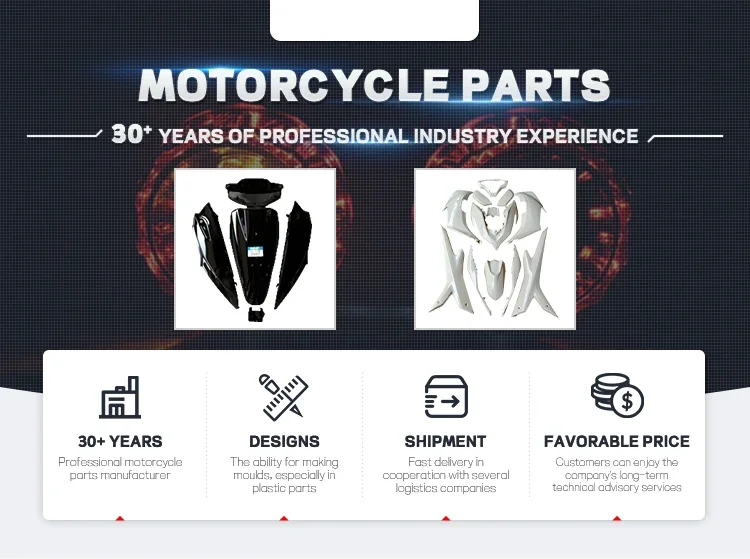 MOTORCYCLE PARTS

30+ YEARS OF PROFESSIONAL INDUSTRY EXPERIENCE

30+ YEARS
Professional motorcycle parts manufacturer

DESIGNS
The ability for making moulds, especially in plastic parts

SHIPMENT
Fast delivery in cooperation with several logistics companies

FAVORABLE PRICE
Customers can enjoy the company's long-term technical advisory services